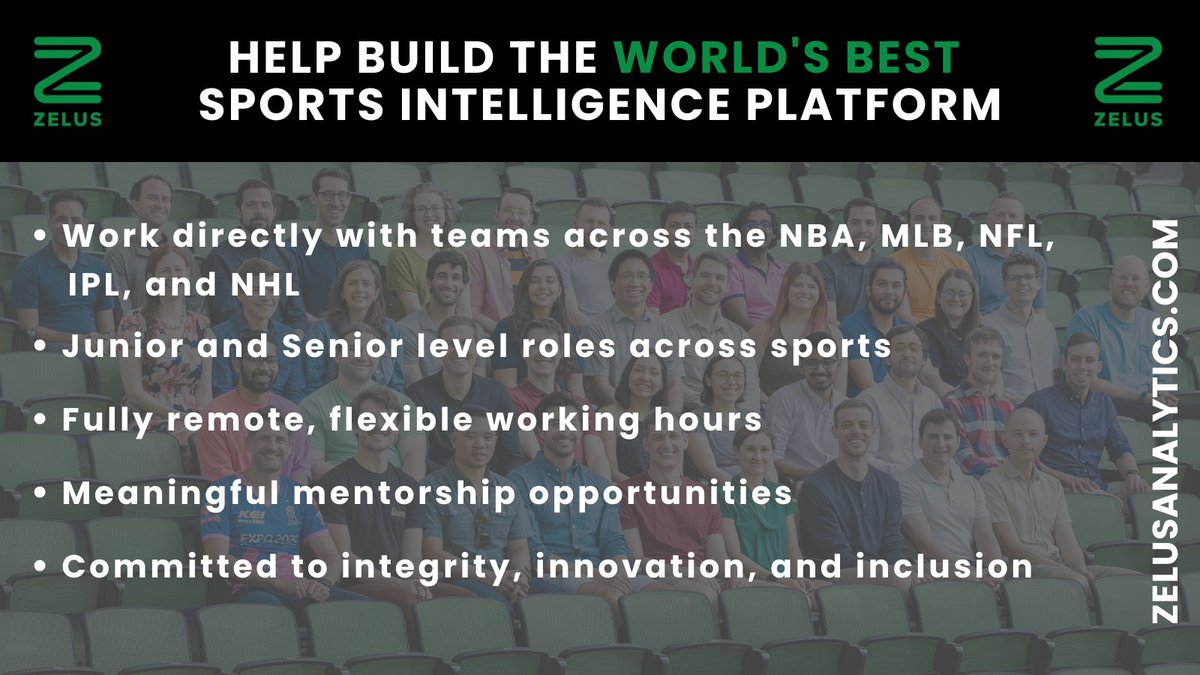 ZELUS

HELP BUILD THE WORLD'S BEST SPORTS INTELLIGENCE PLATFORM

ZELUS

• Work directly with teams across the NBA, MLB, NFL, IPL, and NHL

• Junior and Senior level roles across sports

• Fully remote, flexible working hours

• Meaningful mentorship opportunities

• Committed to integrity, innovation, and inclusion

ZELUSANALYTICS.COM